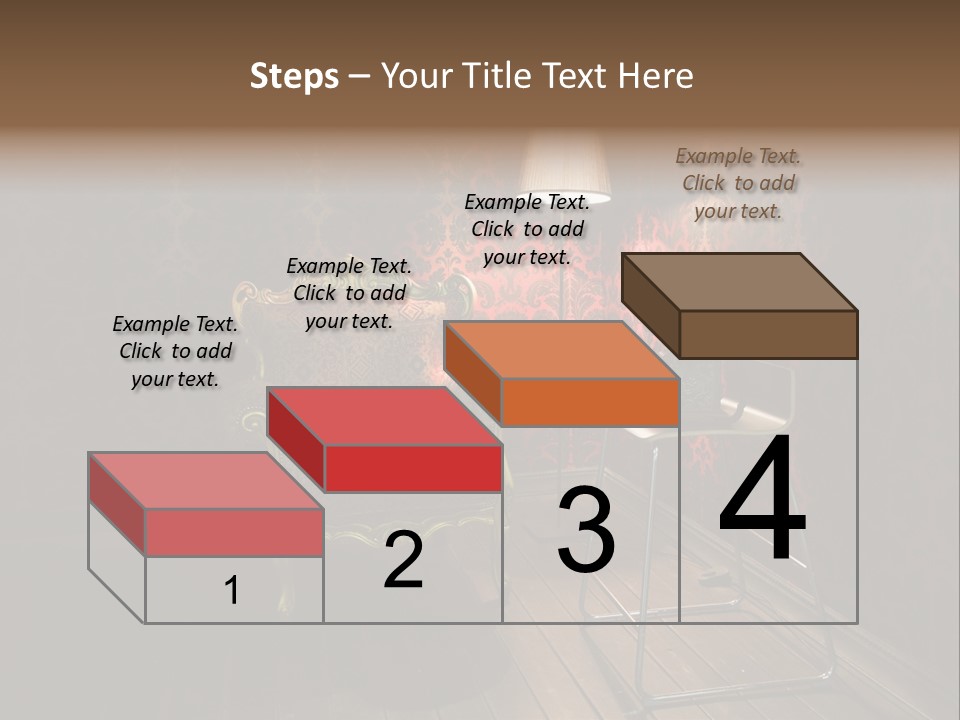 Steps – Your Title Text Here

Example Text. Click to add your text.

Example Text. Click to add your text.

Example Text. Click to add your text.

Example Text. Click to add your text.

1

2

3

4